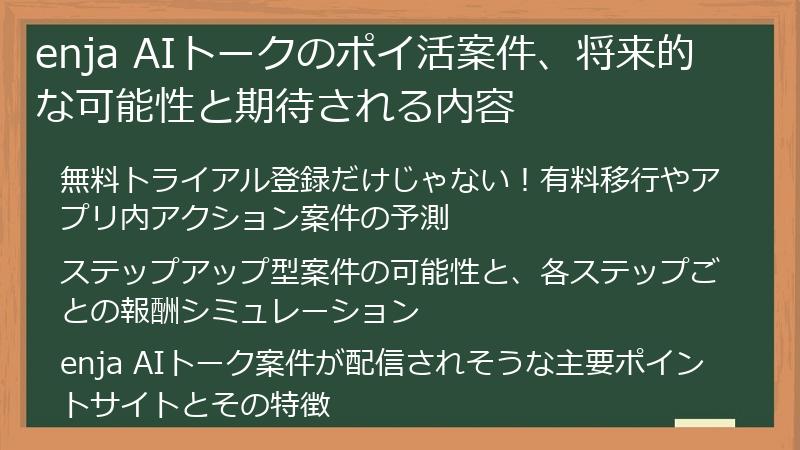 enja AIトークのポイ活案件、将来的な可能性と期待される内容

無料トライアル登録だけじゃない！有料移行やアプリ内アクション案件の予測

ステップアップ型案件の可能性と、各ステップごとの報酬シミュレーション

enja AIトーク案件が配信されそうな主要ポイントサイトとその特徴